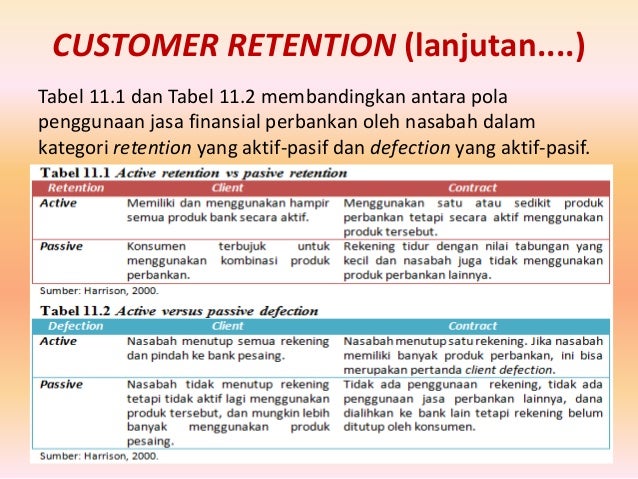 CUSTOMER RETENTION (lanjutan....)

Tabel 11.1 dan Tabel 11.2 membandingkan antara pola penggunaan jasa finansial perbankan oleh nasabah dalam kategori retention yang aktif-pasif dan defection yang aktif-pasif.

Tabel 11.1 Active retention vs pasive retention

| Retention | Client | Contract |
|---|---|---|
| Active | Memiliki dan menggunakan hampir semua produk bank secara aktif. | Menggunakan satu atau sedikit produk perbankan tetapi secara aktif menggunakan produk tersebut. |
| Passive | Konsumen terbujuk untuk menggunakan kombinasi produk perbankan. | Rekening tidur dengan nilai tabungan yang kecil dan nasabah juga tidak menggunakan produk perbankan lainnya. |

Sumber: Harrison, 2000.

Tabel 11.2 Active versus passive defection

| Defection | Client | Contract |
|---|---|---|
| Active | Nasabah menutup semua rekening dan pindah ke bank pesaing. | Nasabah menutup satu rekening. Jika nasabah memiliki banyak produk perbankan, ini bisa merupakan pertanda client defection. |
| Passive | Nasabah tidak menutup rekening tetapi tidak aktif lagi menggunakan produk tersebut, dan mungkin lebih banyak menggunakan produk pesaing. | Tidak ada penggunaan rekening, tidak ada penggunaan jasa perbankan lainnya, dana dialihkan ke bank lain tetapi rekening belum ditutup oleh konsumen. |

Sumber: Harrison, 2000.